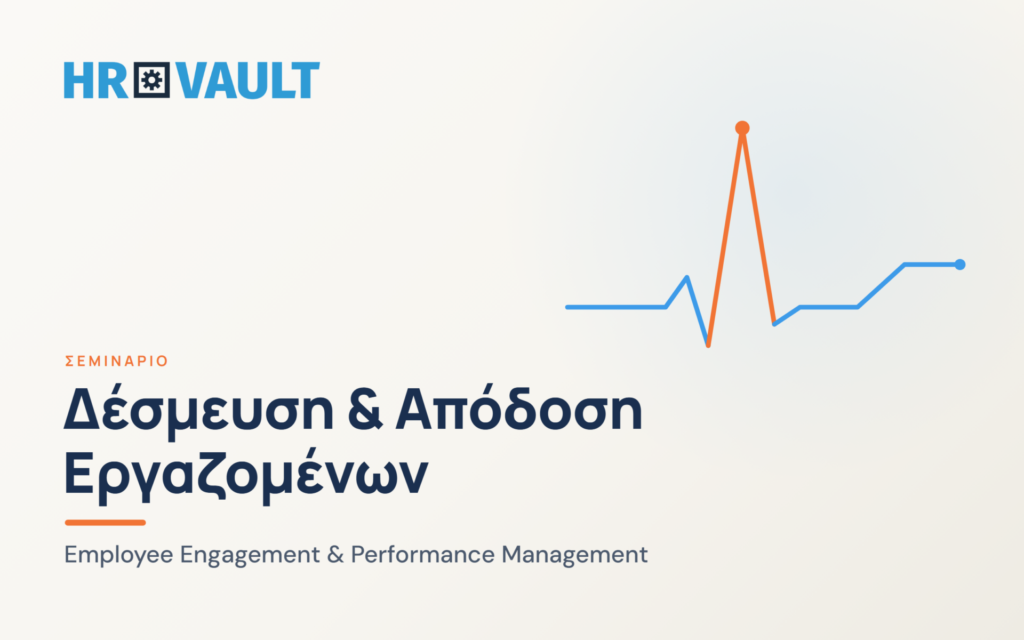 HR VAULT

ΣΕΜΙΝΑΡΙΟ

Δέσμευση & Απόδοση Εργαζομένων

Employee Engagement & Performance Management